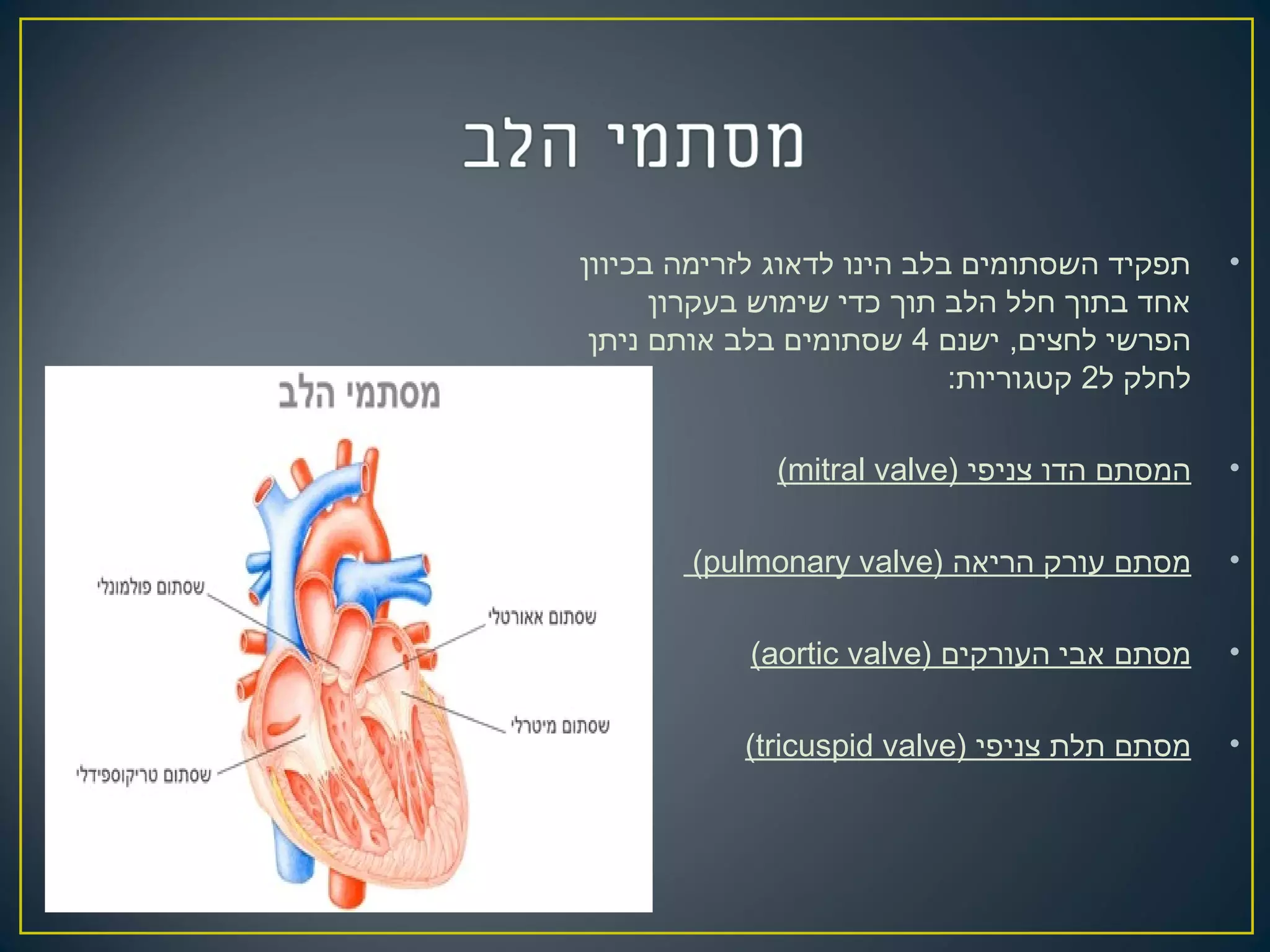 מסתמי הלב

• תפקיד השסתומים בלב הינו לדאוג לזרימה בכיוון אחד בתוך חלל הלב תוך כדי שימוש בעקרון הפרשי לחצים, ישנם 4 שסתומים בלב אותם ניתן לחלק ל2 קטגוריות:

• המסתם הדו צניפי (mitral valve)

• מסתם עורק הריאה (pulmonary valve)

• מסתם אבי העורקים (aortic valve)

• מסתם תלת צניפי (tricuspid valve)

מסתמי הלב

שסתום פולמונלי

שסתום אאורטלי

שסתום מיטרלי

שסתום טריקוספידלי